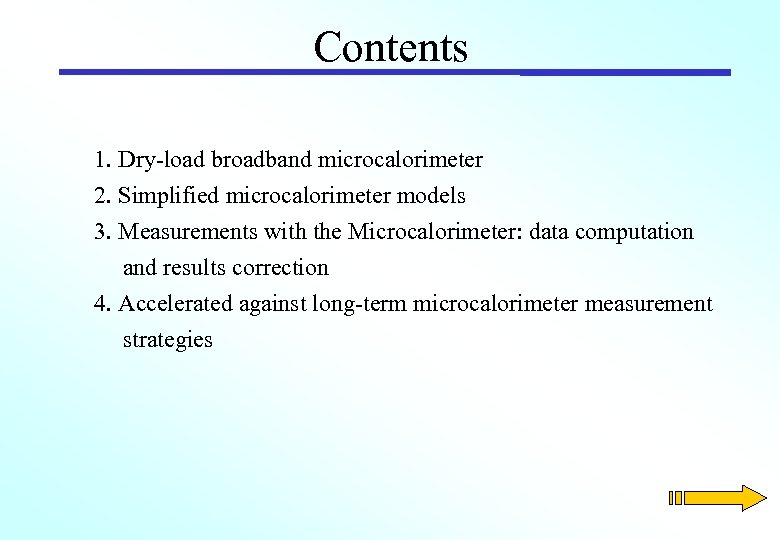 Contents

1. Dry-load broadband microcalorimeter
2. Simplified microcalorimeter models
3. Measurements with the Microcalorimeter: data computation and results correction
4. Accelerated against long-term microcalorimeter measurement strategies